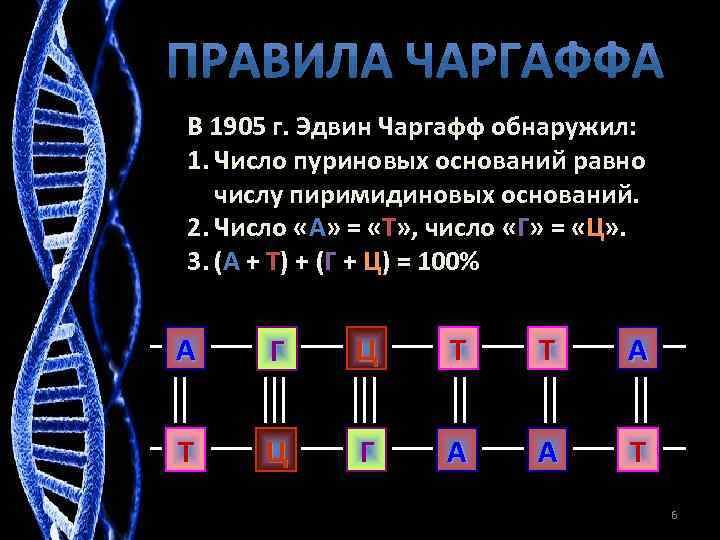 ПРАВИЛА ЧАРГАФФА

В 1905 г. Эдвин Чаргафф обнаружил:
1. Число пуриновых оснований равно числу пиримидиновых оснований.
2. Число «А» = «Т», число «Г» = «Ц».
3. (А + Т) + (Г + Ц) = 100%

А Г Ц Т Т А

Т Ц Г А А Т

6